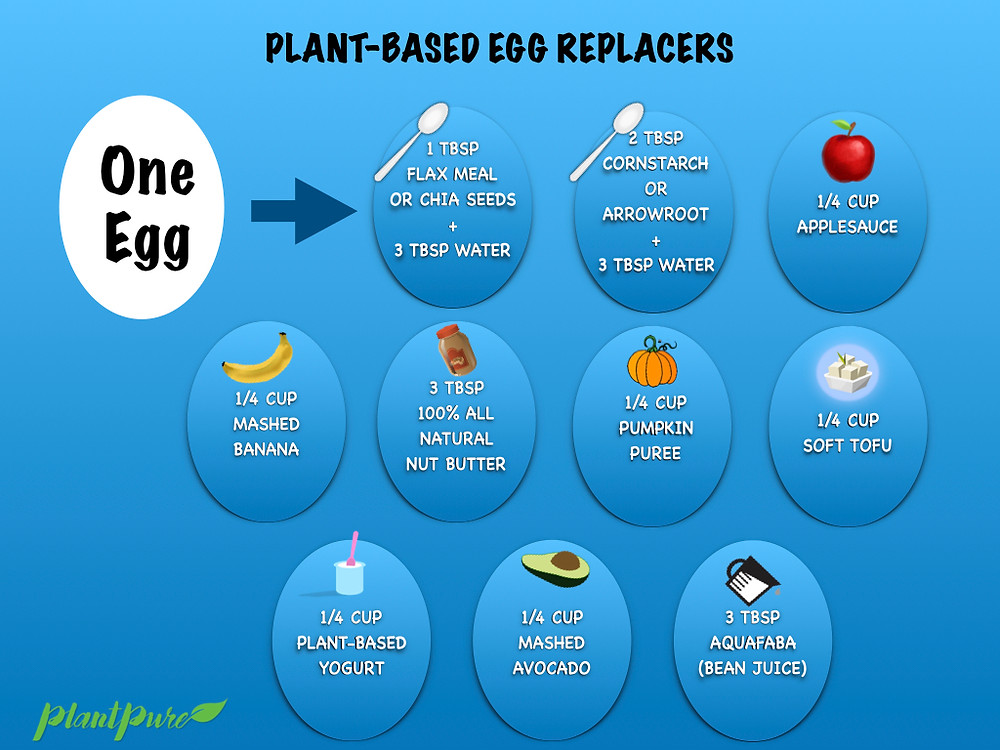 PLANT-BASED EGG REPLACERS

One Egg

1 TBSP FLAX MEAL OR CHIA SEEDS + 3 TBSP WATER

2 TBSP CORNSTARCH OR ARROWROOT + 3 TBSP WATER

1/4 CUP APPLESAUCE

1/4 CUP MASHED BANANA

3 TBSP 100% ALL NATURAL NUT BUTTER

1/4 CUP PUMPKIN PUREE

1/4 CUP SOFT TOFU

1/4 CUP PLANT-BASED YOGURT

1/4 CUP MASHED AVOCADO

3 TBSP AQUAFABA (BEAN JUICE)

PlantPure